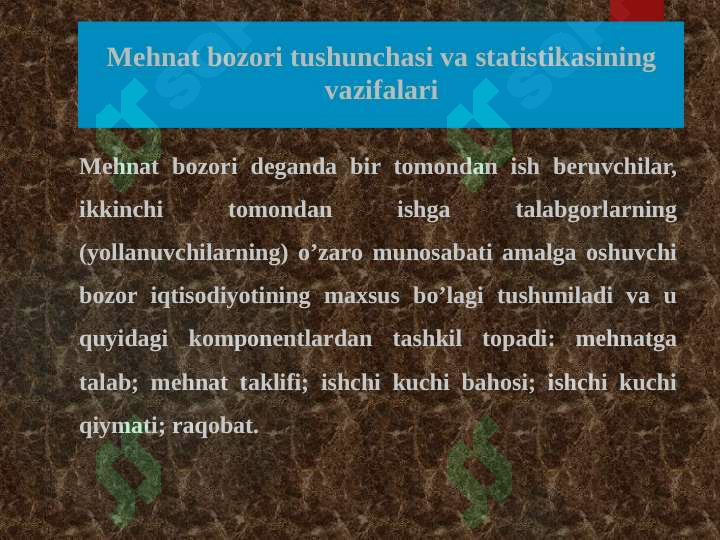 Mehnat bozori tushunchasi va statistikasining vazifalari

Mehnat bozori deganda bir tomondan ish beruvchilar, ikkinchi tomondan ishga talabgorlarning (yollanuvchilarning) o’zaro munosabati amalga oshuvchi bozor iqtisodiyotining maxsus bo’lagi tushuniladi va u quyidagi komponentlardan tashkil topadi: mehnatga talab; mehnat taklifi; ishchi kuchi bahosi; ishchi kuchi qiymati; raqobat.